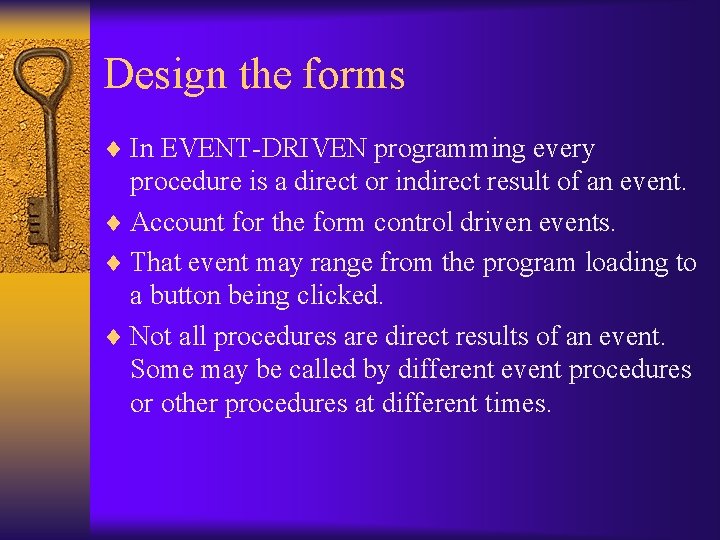 Design the forms

♦ In EVENT-DRIVEN programming every procedure is a direct or indirect result of an event.

♦ Account for the form control driven events.

♦ That event may range from the program loading to a button being clicked.

♦ Not all procedures are direct results of an event. Some may be called by different event procedures or other procedures at different times.